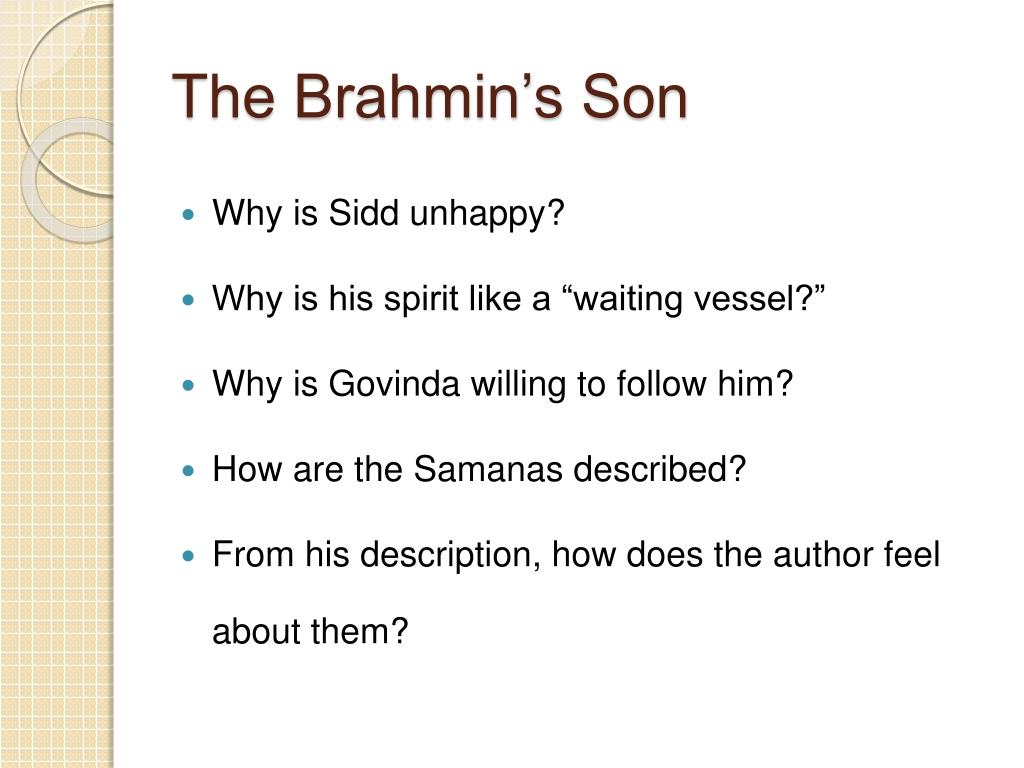 The Brahmin’s Son

- Why is Sidd unhappy?
- Why is his spirit like a “waiting vessel?”
- Why is Govinda willing to follow him?
- How are the Samanas described?
- From his description, how does the author feel about them?